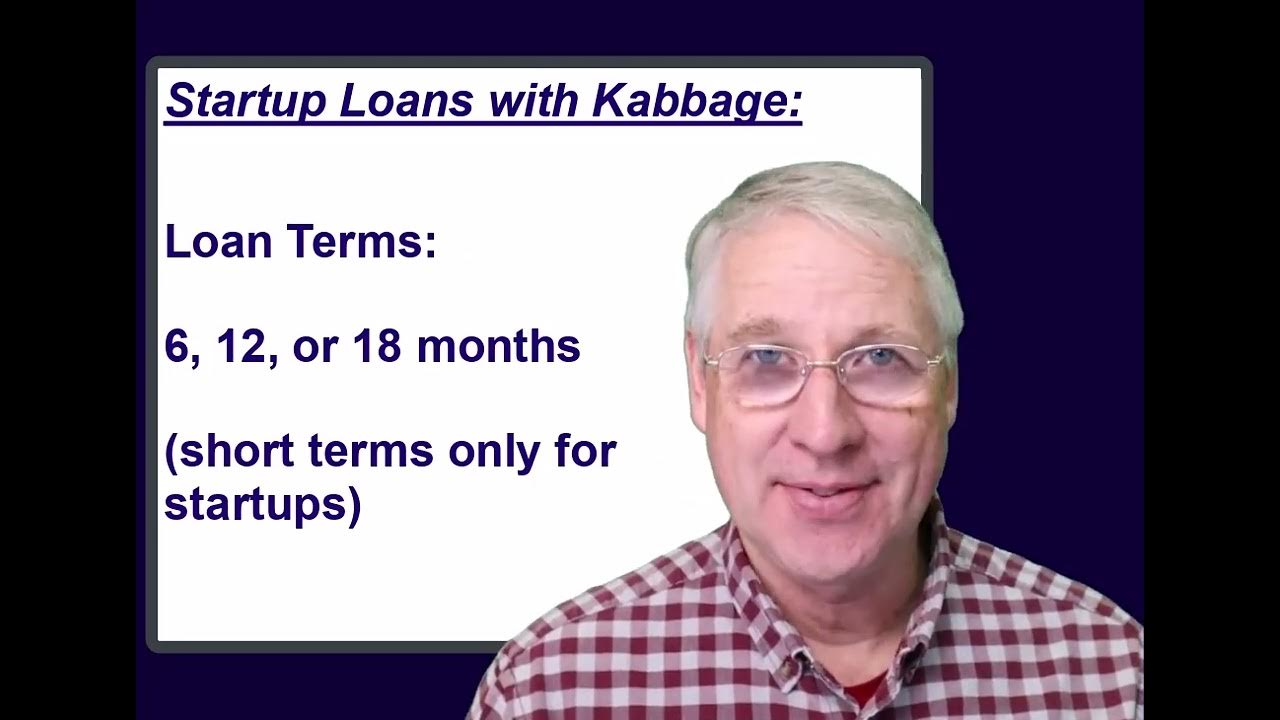 Startup Loans with Kabbage:

Loan Terms:

6, 12, or 18 months

(short terms only for startups)